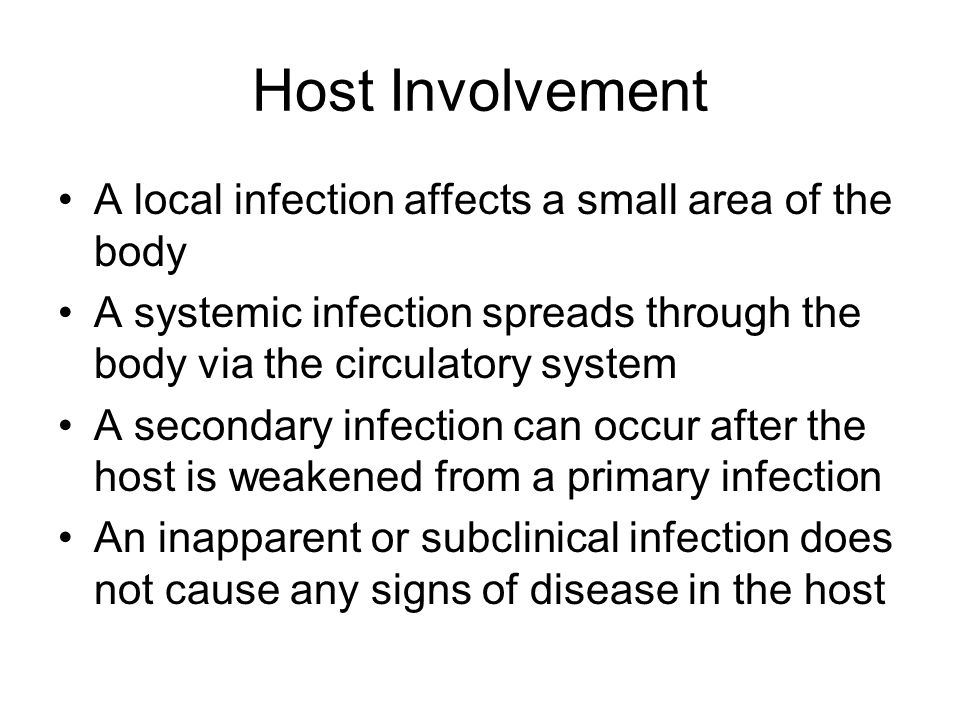 Host Involvement

• A local infection affects a small area of the body
• A systemic infection spreads through the body via the circulatory system
• A secondary infection can occur after the host is weakened from a primary infection
• An inapparent or subclinical infection does not cause any signs of disease in the host